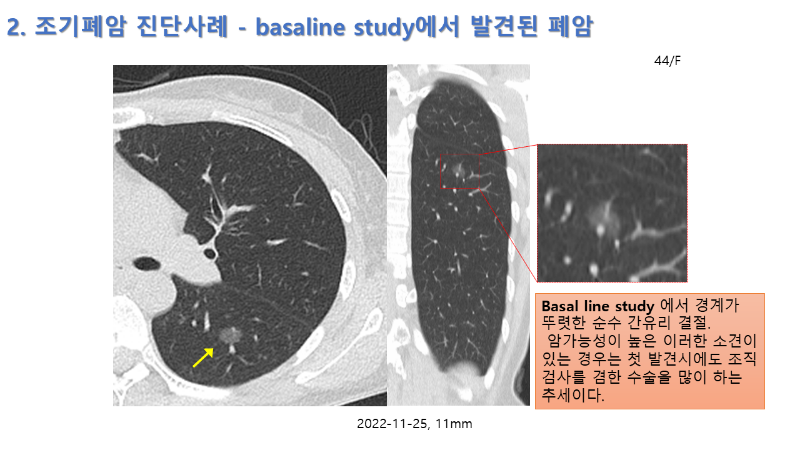 2. 조기폐암 진단사례 - basaline study에서 발견된 폐암

44/F

Basal line study 에서 경계가 뚜렷한 순수 간유리 결절.
암가능성이 높은 이러한 소견이 있는 경우는 첫 발견시에도 조직검사를 겸한 수술을 많이 하는 추세이다.

2022-11-25, 11mm